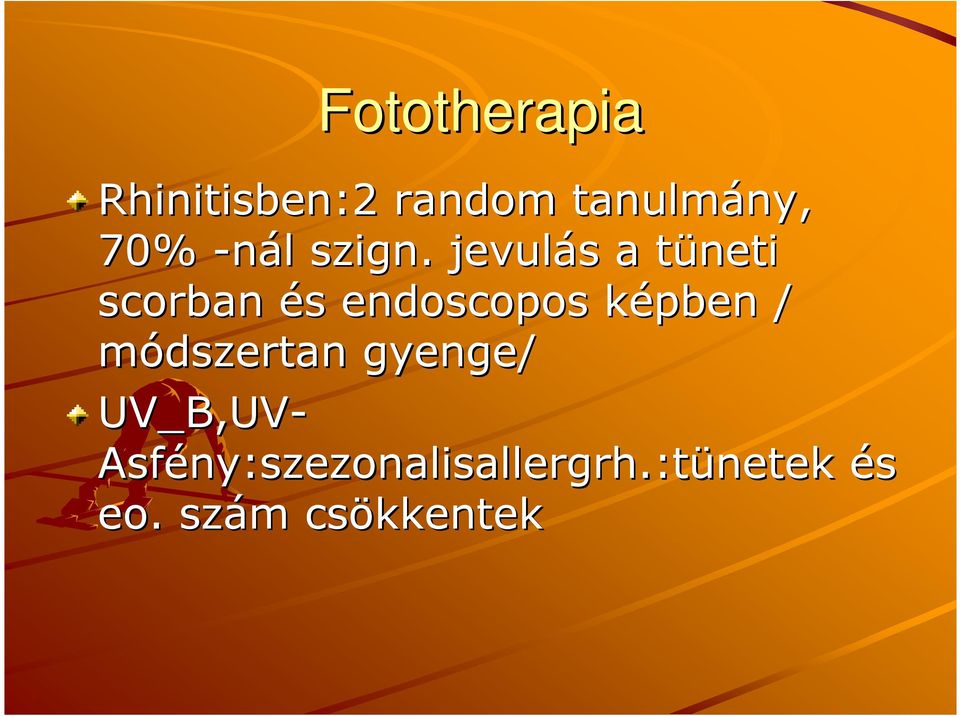 Fototherapia

Rhinitisben:2 random tanulmány, 70% -nál szign. jevulás a tüneti scorban és endoscopos képben / módszertan gyenge/

UV_B,UV-Asfény:szezonalisallergrh.:tünetek és eo. szám csökkentek